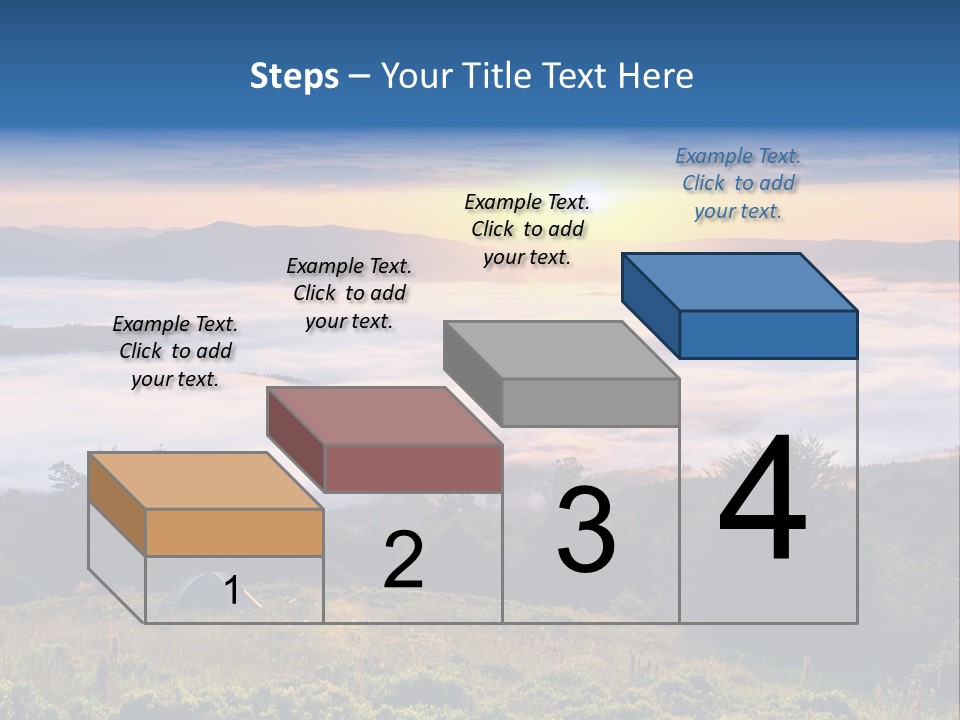 Steps – Your Title Text Here

Example Text. Click to add your text.

Example Text. Click to add your text.

Example Text. Click to add your text.

Example Text. Click to add your text.

1

2

3

4